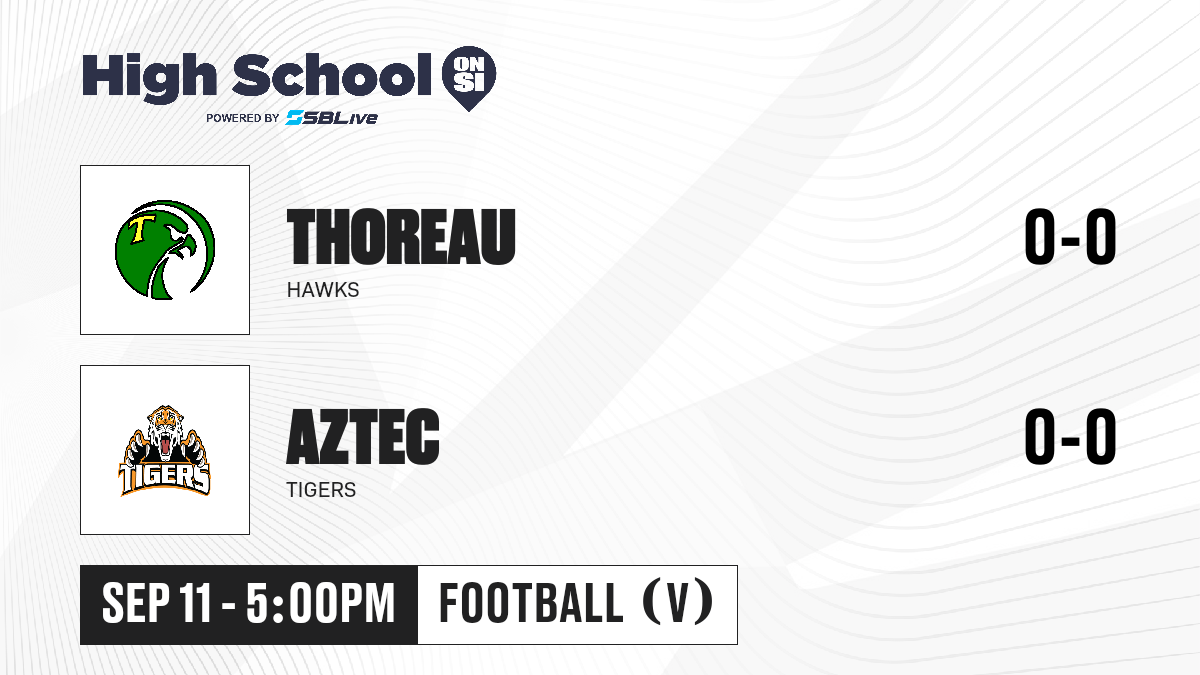 High School ON SI
POWERED BY SBLive

T

THOREAU
HAWKS
0-0

TIGERS

AZTEC
TIGERS
0-0

SEP 11 - 5:00PM
FOOTBALL (V)